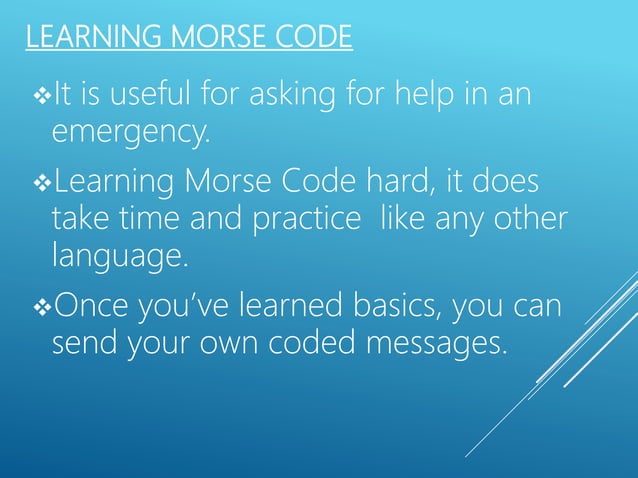 LEARNING MORSE CODE

❖It is useful for asking for help in an emergency.

❖Learning Morse Code hard, it does take time and practice  like any other language.

❖Once you've learned basics, you can send your own coded messages.